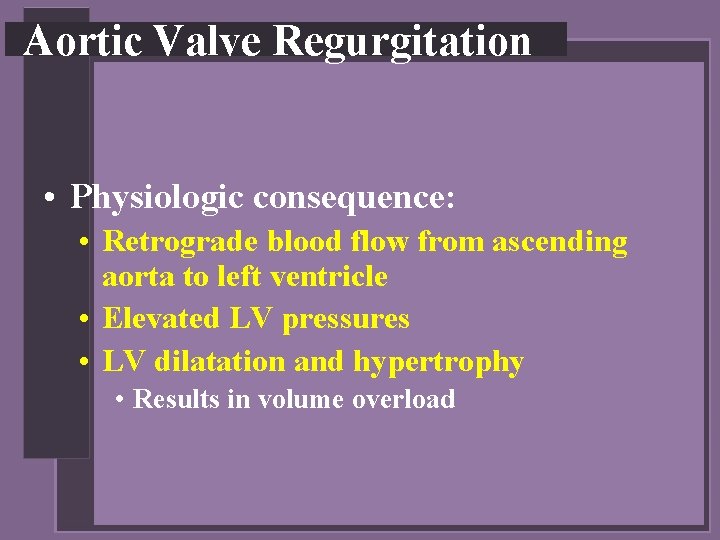 Aortic Valve Regurgitation

• Physiologic consequence:
  • Retrograde blood flow from ascending aorta to left ventricle
  • Elevated LV pressures
  • LV dilatation and hypertrophy
    • Results in volume overload